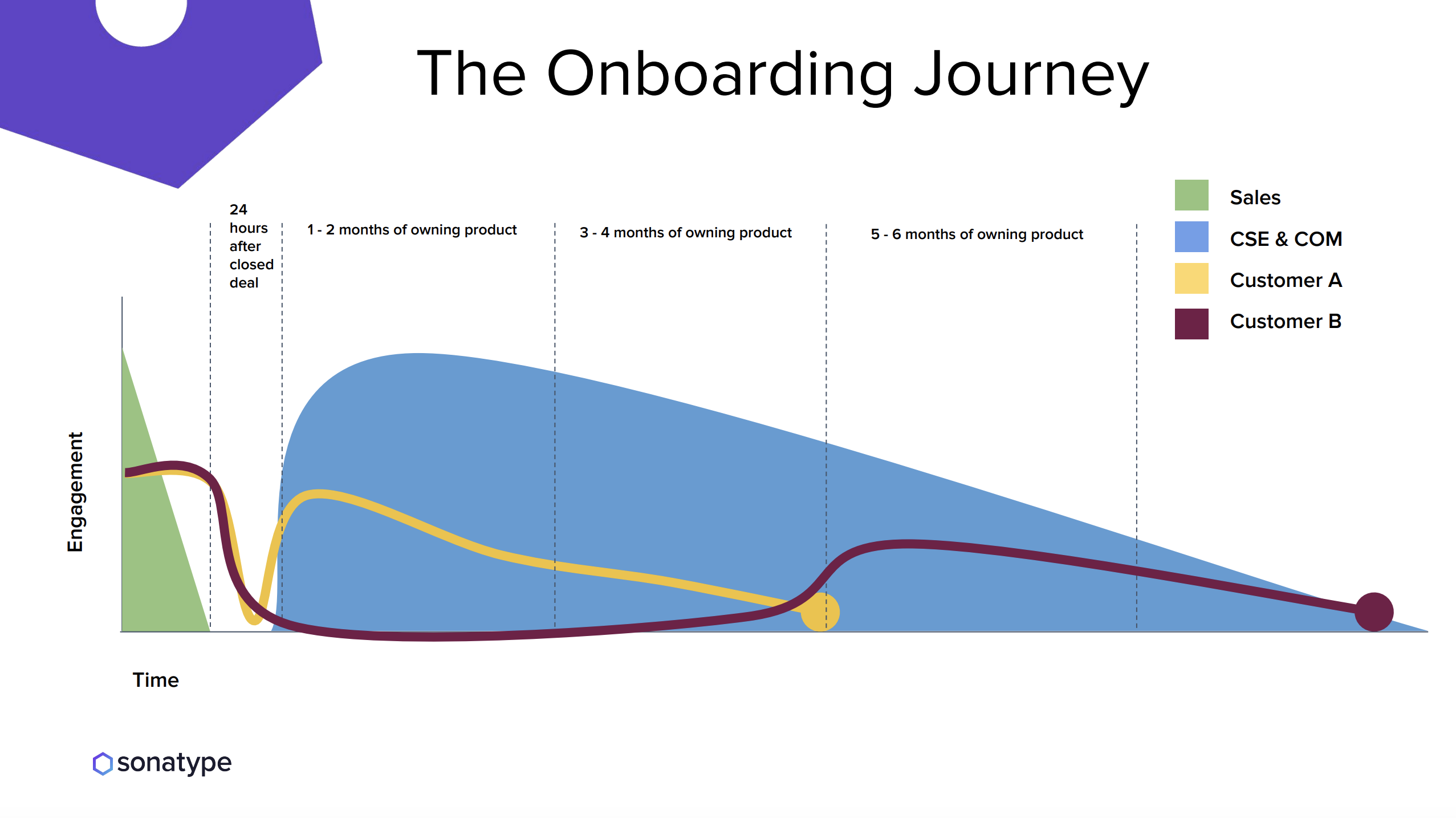 The Onboarding Journey

Sales
CSE & COM
Customer A
Customer B

24 hours after closed deal

1 - 2 months of owning product

3 - 4 months of owning product

5 - 6 months of owning product

Engagement

Time

sonatype